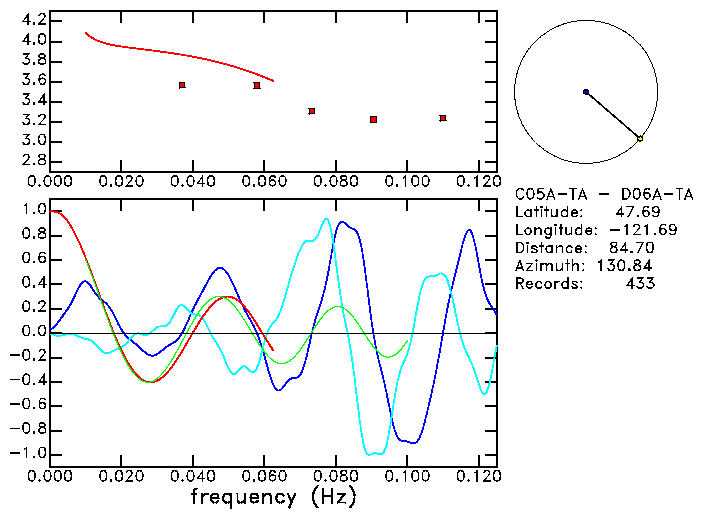 4.2
4.0
3.8
3.6
3.4
3.2
3.0
2.8
0.000 0.020 0.040 0.060 0.080 0.100 0.120

C05A-TA - D06A-TA
Latitude: 47.69
Longitude: -121.69
Distance: 84.70
Azimuth: 130.84
Records: 433

1.0
0.8
0.6
0.4
0.2
0.0
-0.2
-0.4
-0.6
-0.8
-1.0
0.000 0.020 0.040 0.060 0.080 0.100 0.120
frequency (Hz)